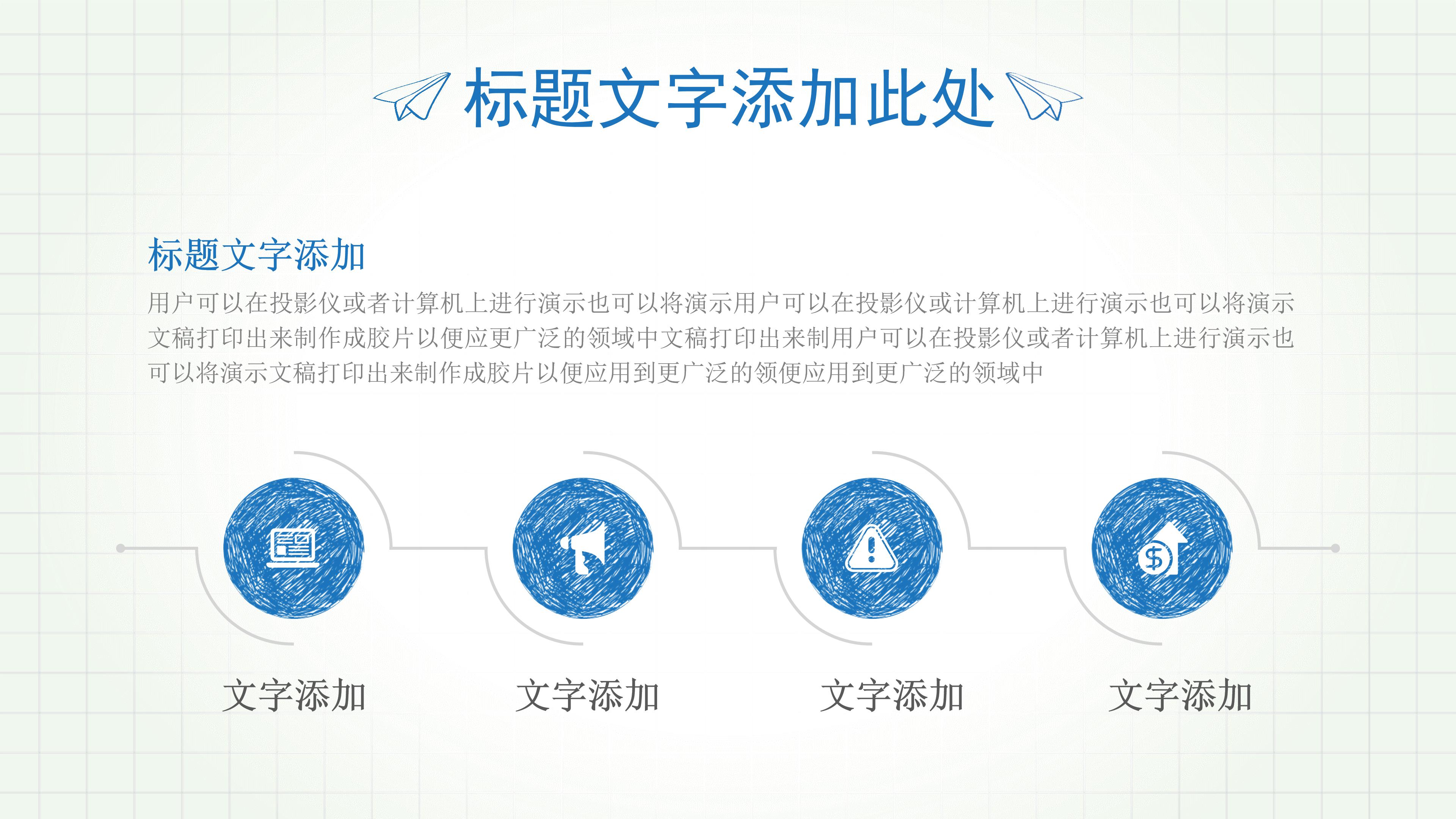 标题文字添加此处

标题文字添加

用户可以在投影仪或者计算机上进行演示也可以将演示用户可以在投影仪或计算机上进行演示也可以将演示文稿打印出来制作成胶片以便应更广泛的领域中文稿打印出来制用户可以在投影仪或者计算机上进行演示也可以将演示文稿打印出来制作成胶片以便应用到更广泛的领便应用到更广泛的领域中

文字添加

文字添加

文字添加

文字添加